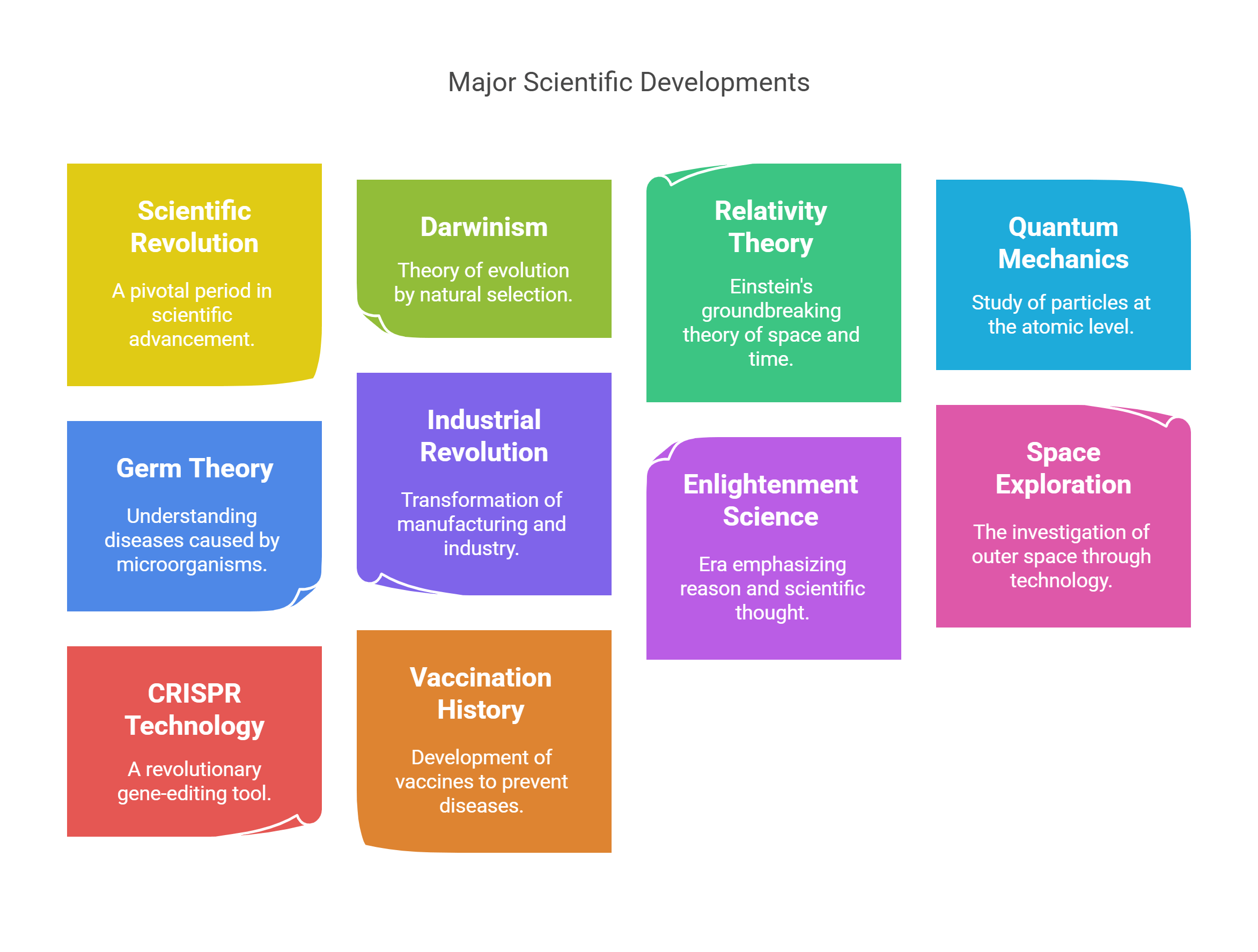 Major Scientific Developments

Scientific Revolution

A pivotal period in scientific advancement.

Germ Theory

Understanding diseases caused by microorganisms.

CRISPR Technology

A revolutionary gene-editing tool.

Darwinism

Theory of evolution by natural selection.

Industrial Revolution

Transformation of manufacturing and industry.

Vaccination History

Development of vaccines to prevent diseases.

Relativity Theory

Einstein's groundbreaking theory of space and time.

Enlightenment Science

Era emphasizing reason and scientific thought.

Quantum Mechanics

Study of particles at the atomic level.

Space Exploration

The investigation of outer space through technology.